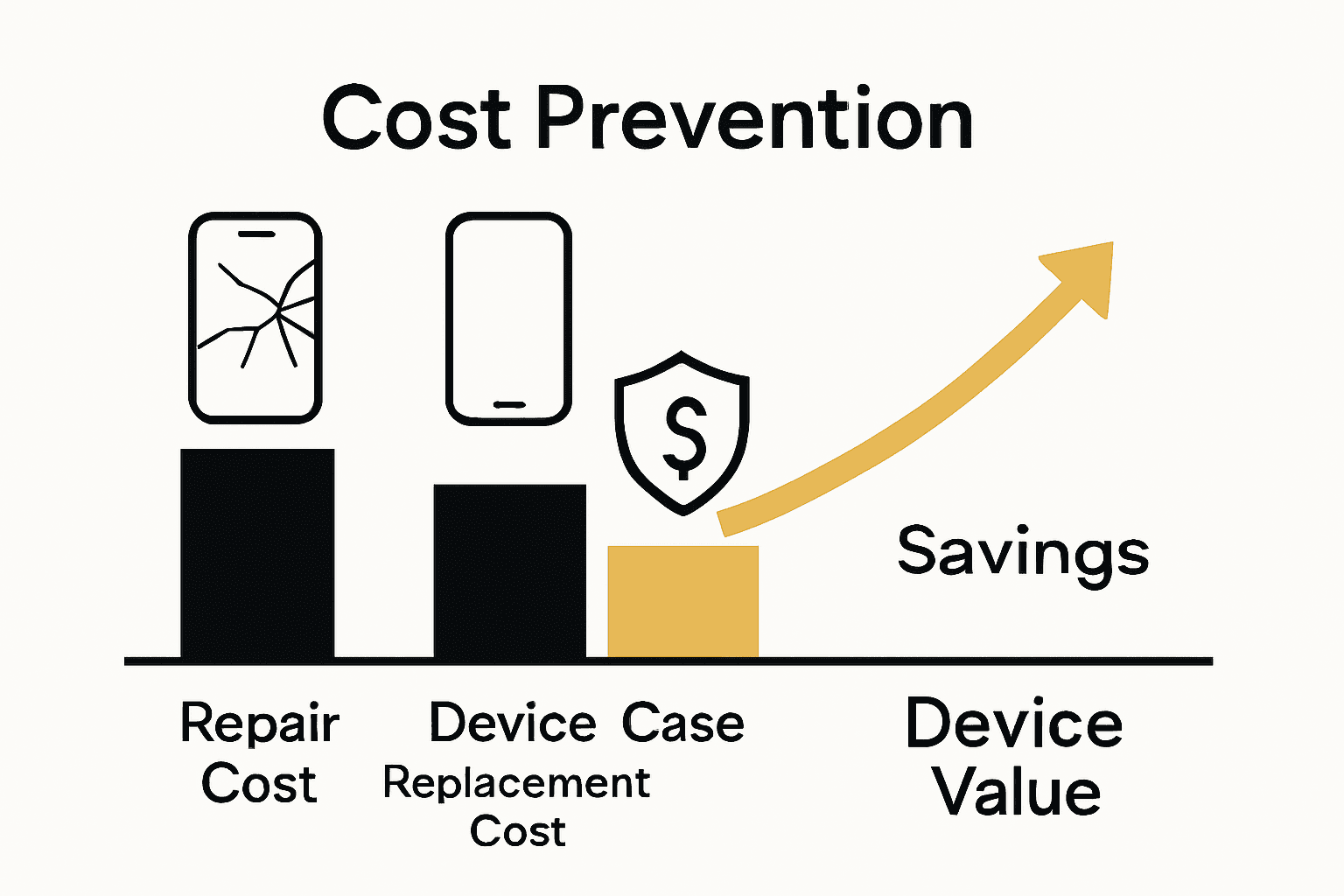 Cost Prevention

$

Savings

Repair Cost

Device Replacement Cost

Case

Device Value